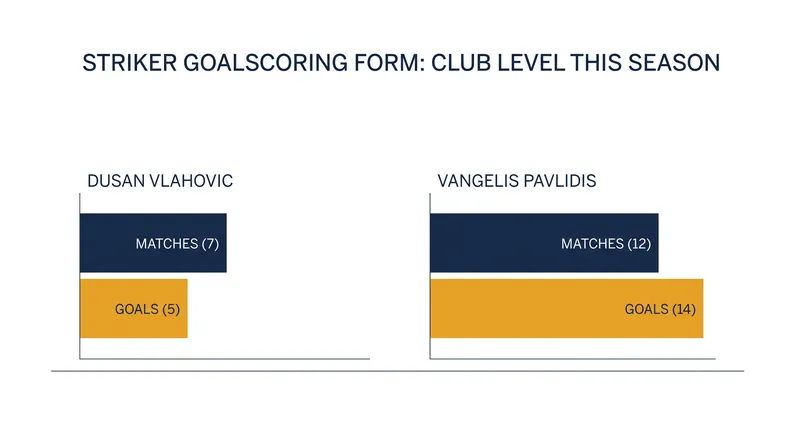 STRIKER GOALSCORING FORM: CLUB LEVEL THIS SEASON

DUSAN VLAHOVIC

MATCHES (7)

GOALS (5)

VANGELIS PAVLIDIS

MATCHES (12)

GOALS (14)